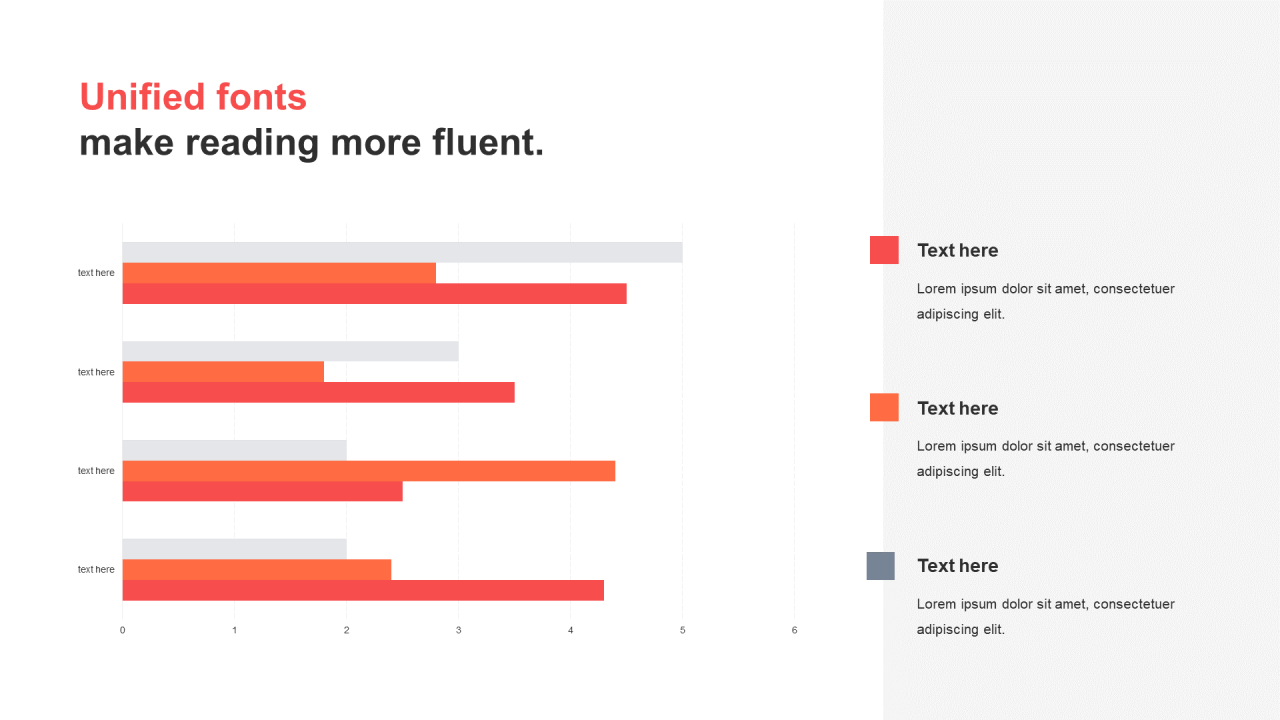 Unified fonts
make reading more fluent.

text here
text here
text here
text here
0 1 2 3 4 5 6

Text here
Lorem ipsum dolor sit amet, consectetuer adipiscing elit.

Text here
Lorem ipsum dolor sit amet, consectetuer adipiscing elit.

Text here
Lorem ipsum dolor sit amet, consectetuer adipiscing elit.